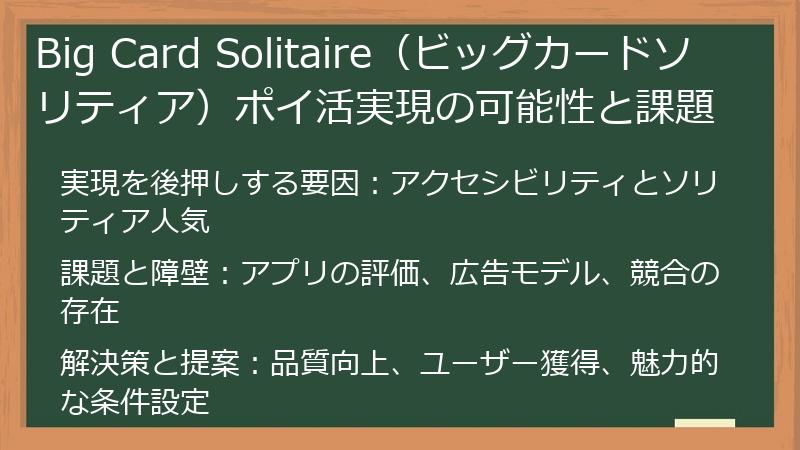 Big Card Solitaire（ビッグカードソリティア）ポイ活実現の可能性と課題

実現を後押しする要因：アクセシビリティとソリティア人気

課題と障壁：アプリの評価、広告モデル、競合の存在

解決策と提案：品質向上、ユーザー獲得、魅力的な条件設定